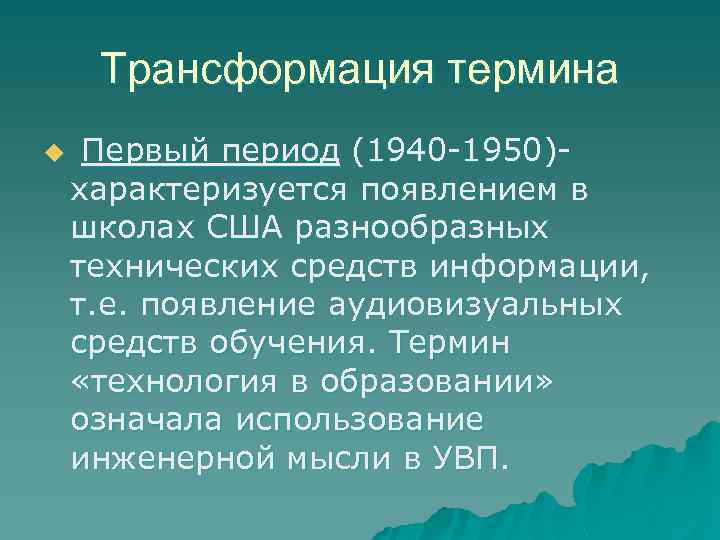 Трансформация термина

Первый период (1940-1950)- характеризуется появлением в школах США разнообразных технических средств информации, т.е. появление аудиовизуальных средств обучения. Термин «технология в образовании» означала использование инженерной мысли в УВП.